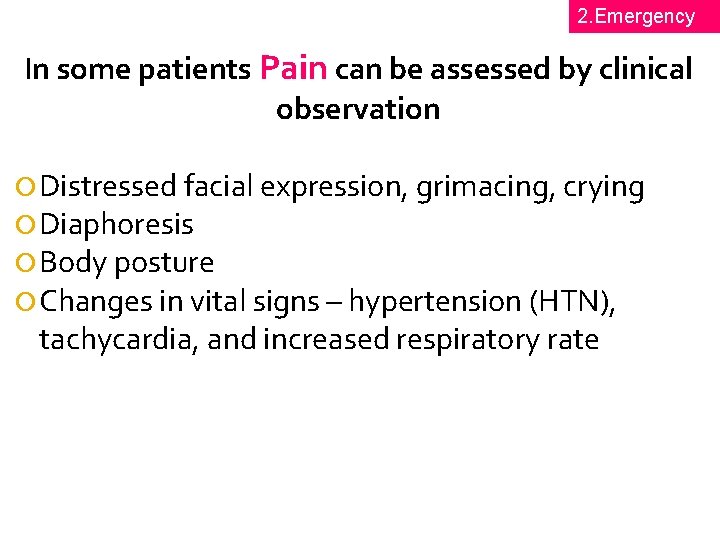 2.Emergency

In some patients Pain can be assessed by clinical observation

Distressed facial expression, grimacing, crying
Diaphoresis
Body posture
Changes in vital signs – hypertension (HTN), tachycardia, and increased respiratory rate